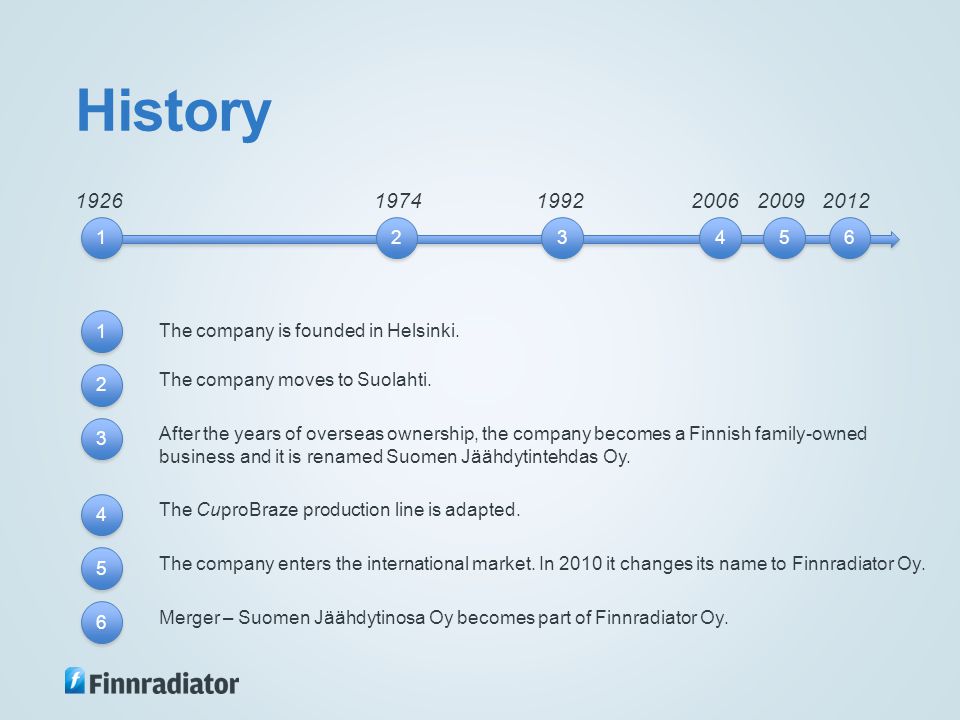 History

1926 1974 1992 2006 2009 2012

1 2 3 4 5 6

1 The company is founded in Helsinki.

2 The company moves to Suolahti.

3 After the years of overseas ownership, the company becomes a Finnish family-owned business and it is renamed Suomen Jäähdytintehdas Oy.

4 The CuproBraze production line is adapted.

5 The company enters the international market. In 2010 it changes its name to Finnradiator Oy.

6 Merger – Suomen Jäähdytinosa Oy becomes part of Finnradiator Oy.

Finnradiator